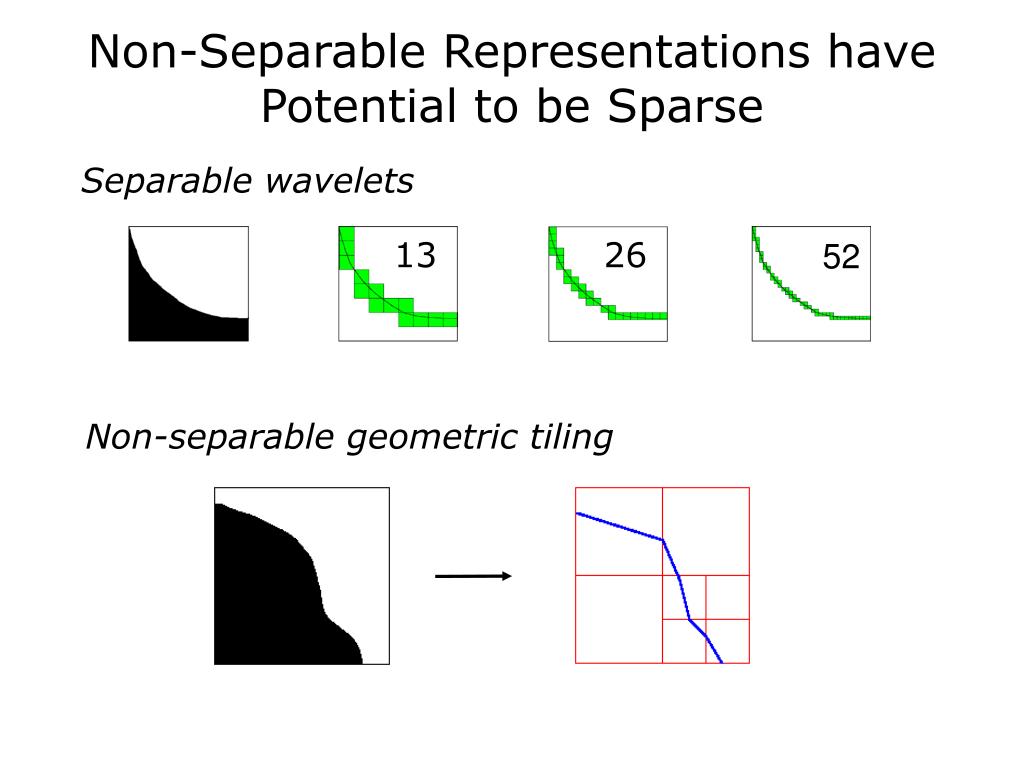 Non-Separable Representations have Potential to be Sparse

Separable wavelets

13

26

52

Non-separable geometric tiling